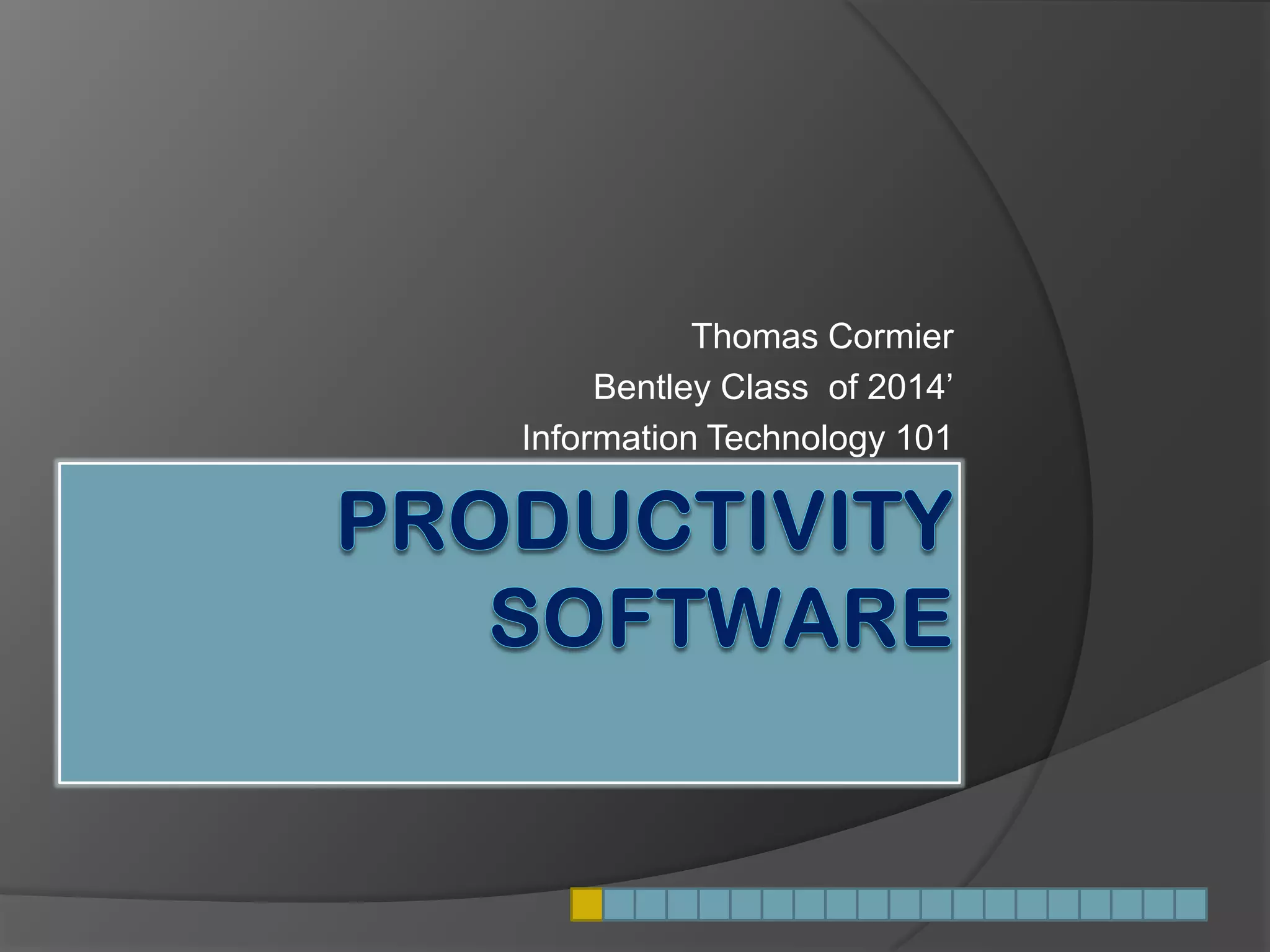 Thomas Cormier
Bentley Class  of 2014’
Information Technology 101

PRODUCTIVITY SOFTWARE